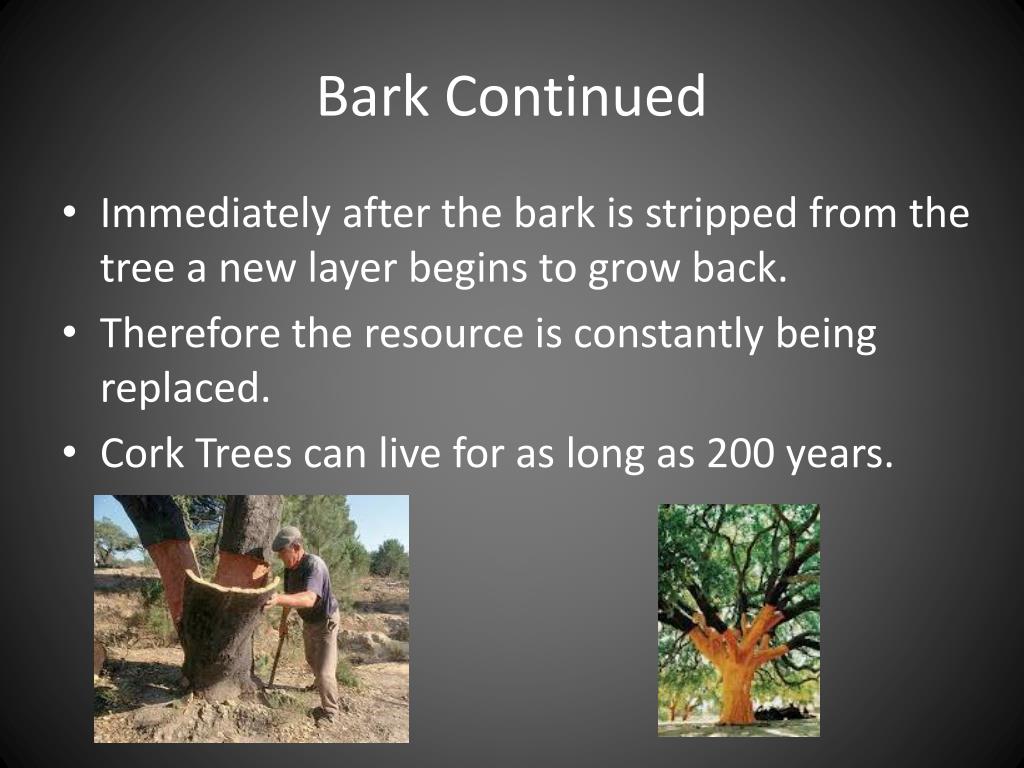 Bark Continued

• Immediately after the bark is stripped from the tree a new layer begins to grow back.
• Therefore the resource is constantly being replaced.
• Cork Trees can live for as long as 200 years.